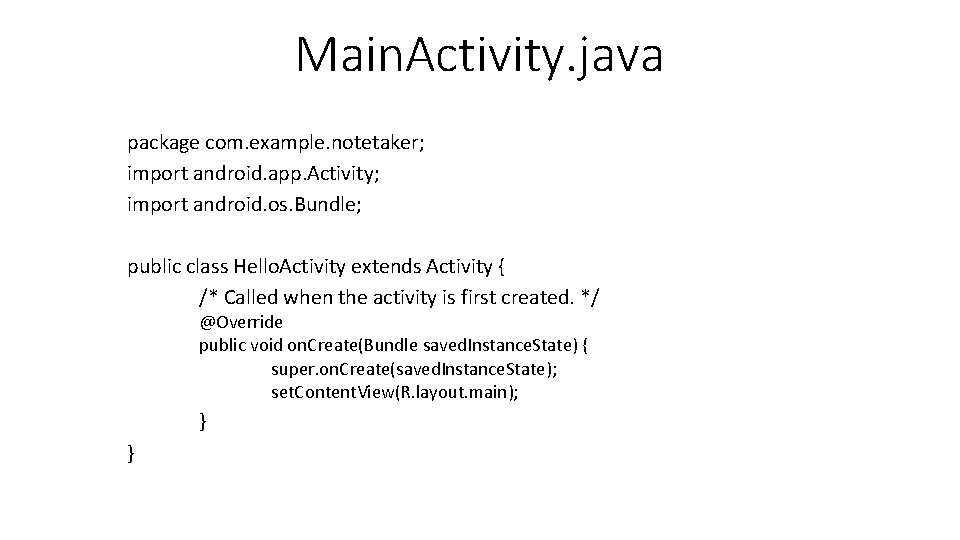 MainActivity.java

package com.example.notetaker;
import android.app.Activity;
import android.os.Bundle;

public class HelloActivity extends Activity {
/* Called when the activity is first created. */
@Override
public void onCreate(Bundle savedInstanceState) {
super.onCreate(savedInstanceState);
setContentView(R.layout.main);
}
}